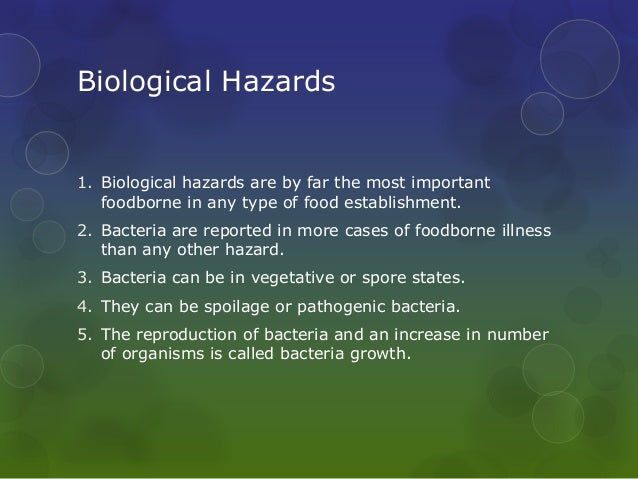 Biological Hazards

1. Biological hazards are by far the most important foodborne in any type of food establishment.
2. Bacteria are reported in more cases of foodborne illness than any other hazard.
3. Bacteria can be in vegetative or spore states.
4. They can be spoilage or pathogenic bacteria.
5. The reproduction of bacteria and an increase in number of organisms is called bacteria growth.